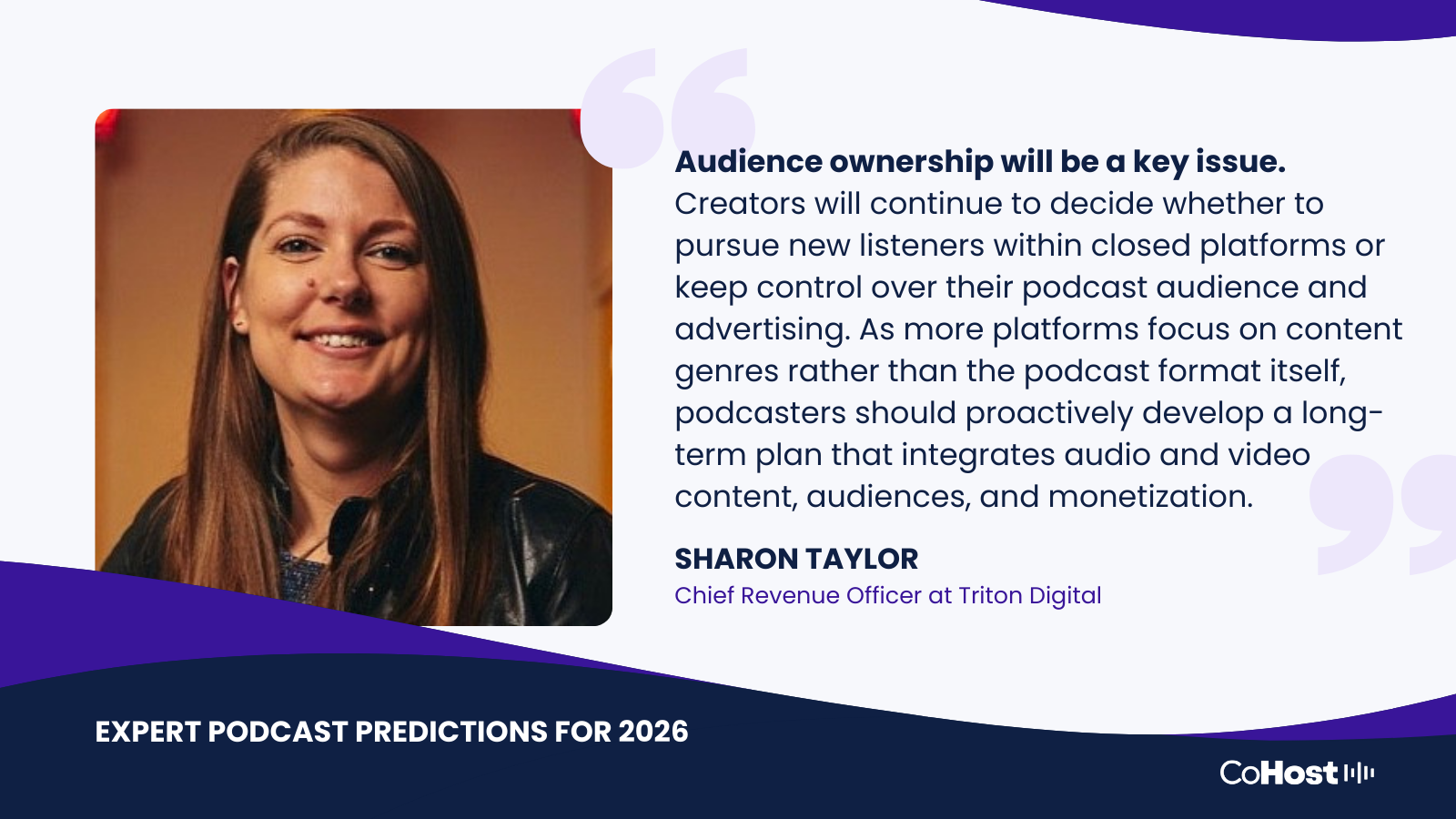 Audience ownership will be a key issue. Creators will continue to decide whether to pursue new listeners within closed platforms or keep control over their podcast audience and advertising. As more platforms focus on content genres rather than the podcast format itself, podcasters should proactively develop a long-term plan that integrates audio and video content, audiences, and monetization.

SHARON TAYLOR
Chief Revenue Officer at Triton Digital

EXPERT PODCAST PREDICTIONS FOR 2026

CoHost